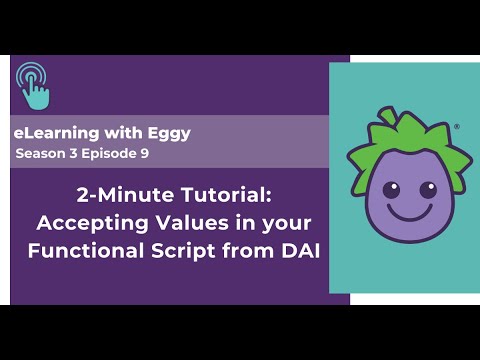 eLearning with Eggy
Season 3 Episode 9

2-Minute Tutorial: Accepting Values in your Functional Script from DAI

®